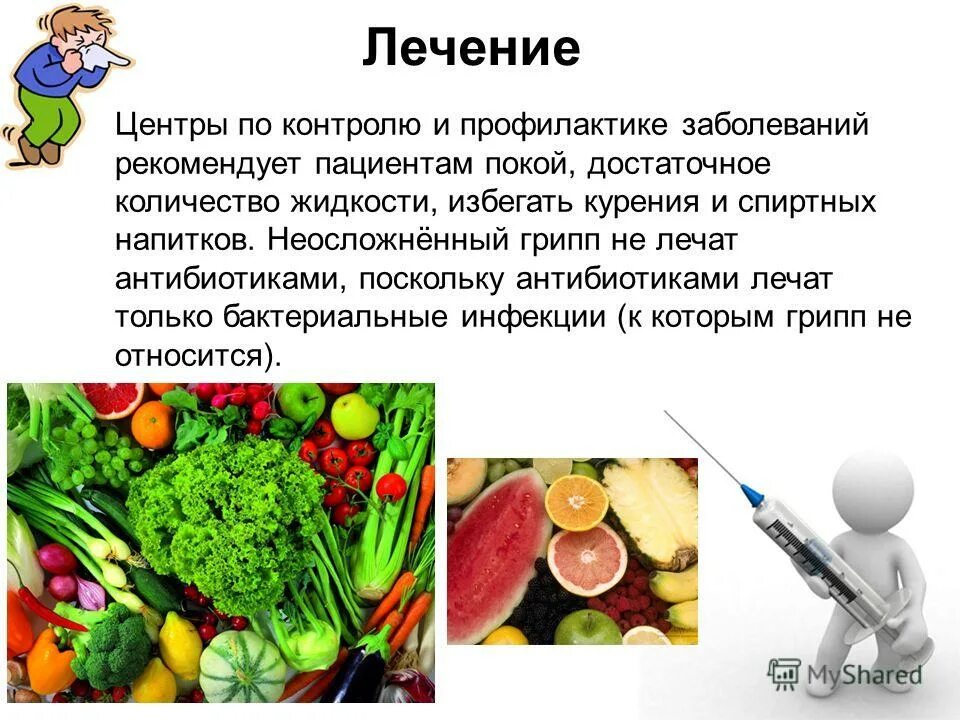 Лечение

Центры по контролю и профилактике заболеваний рекомендует пациентам покой, достаточное количество жидкости, избегать курения и спиртных напитков. Неосложнённый грипп не лечат антибиотиками, поскольку антибиотиками лечат только бактериальные инфекции (к которым грипп не относится).

MyShared